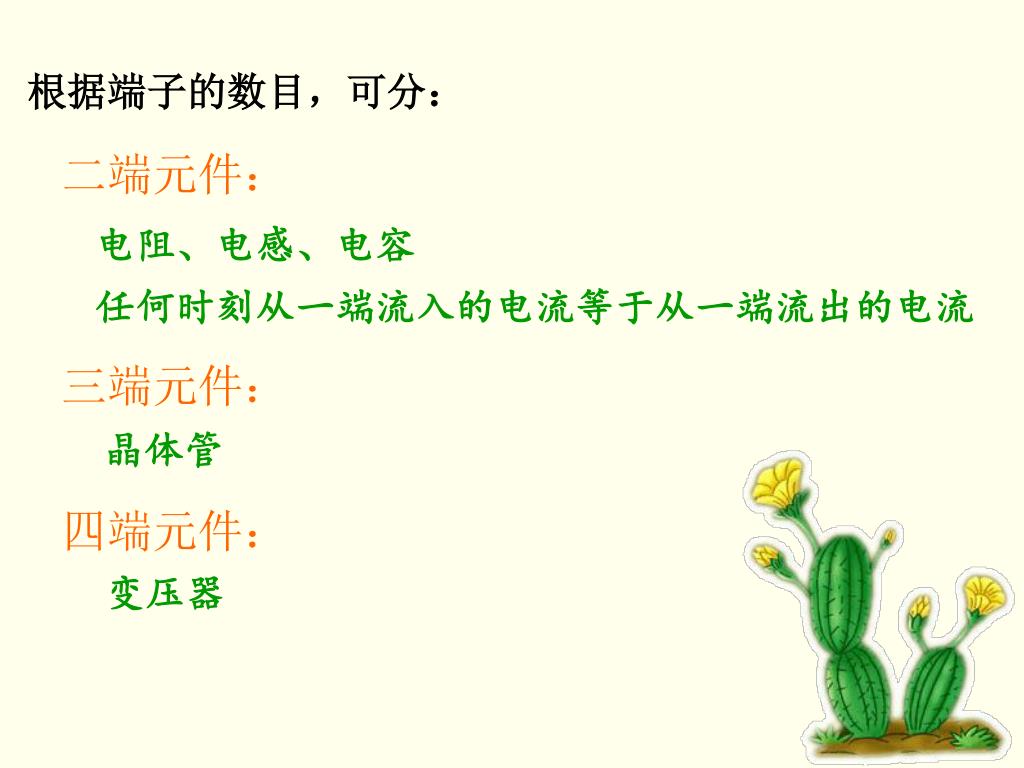 根据端子的数目，可分：

二端元件：

电阻、电感、电容

任何时刻从一端流入的电流等于从一端流出的电流

三端元件：

晶体管

四端元件：

变压器